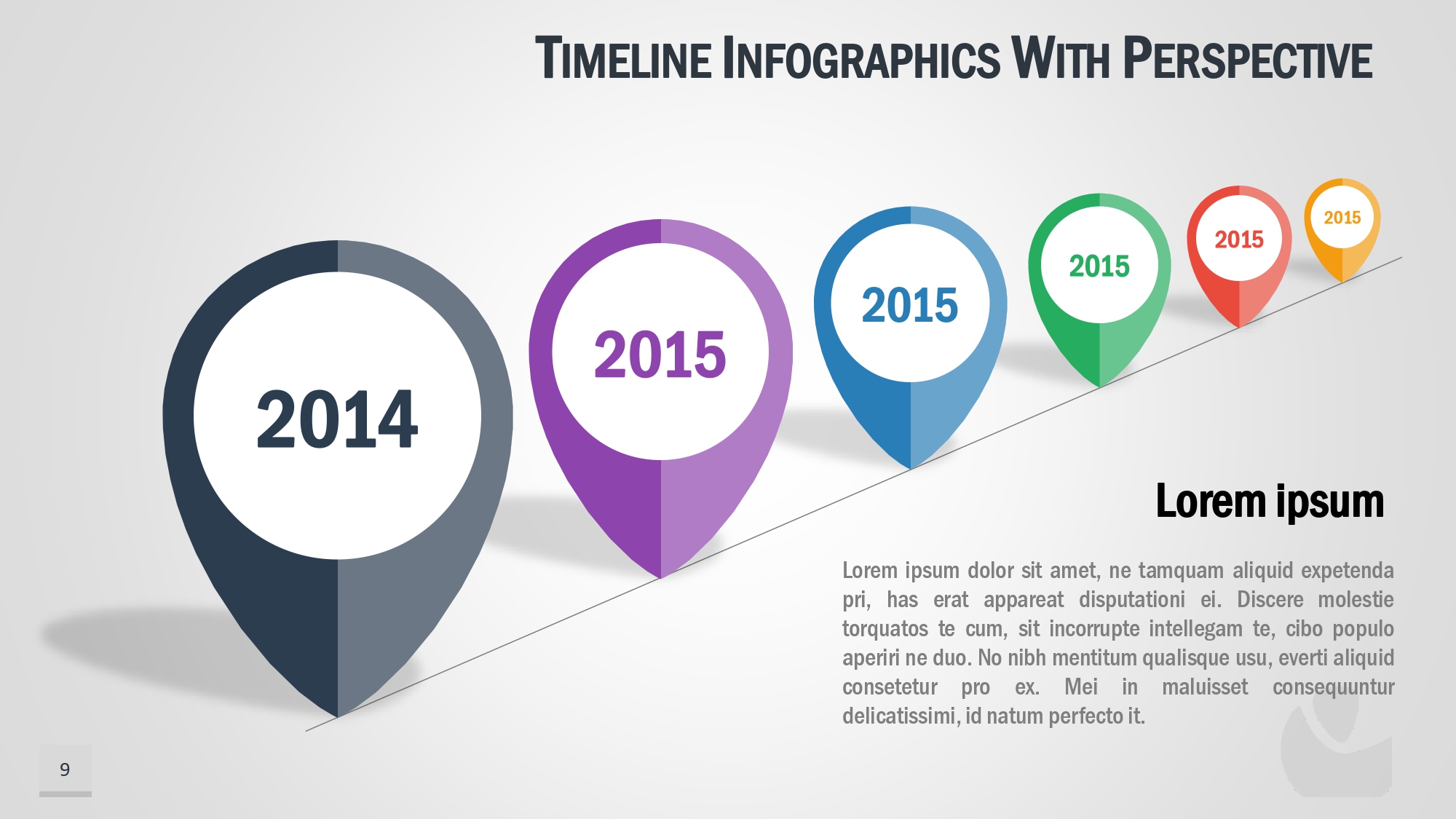 TIMELINE INFOGRAPHICS WITH PERSPECTIVE

2014

2015

2015

2015

2015

2015

Lorem ipsum

Lorem ipsum dolor sit amet, ne tamquam aliquid expetenda pri, has erat appareat disputationi ei. Discere molestie torquatos te cum, sit incorrupte intellegam te, cibo populo aperiri ne duo. No nibh mentitum qualisque usu, everti aliquid consetetur pro ex. Mei in maluisset consequuntur delicatissimi, id natum perfecto it.

9